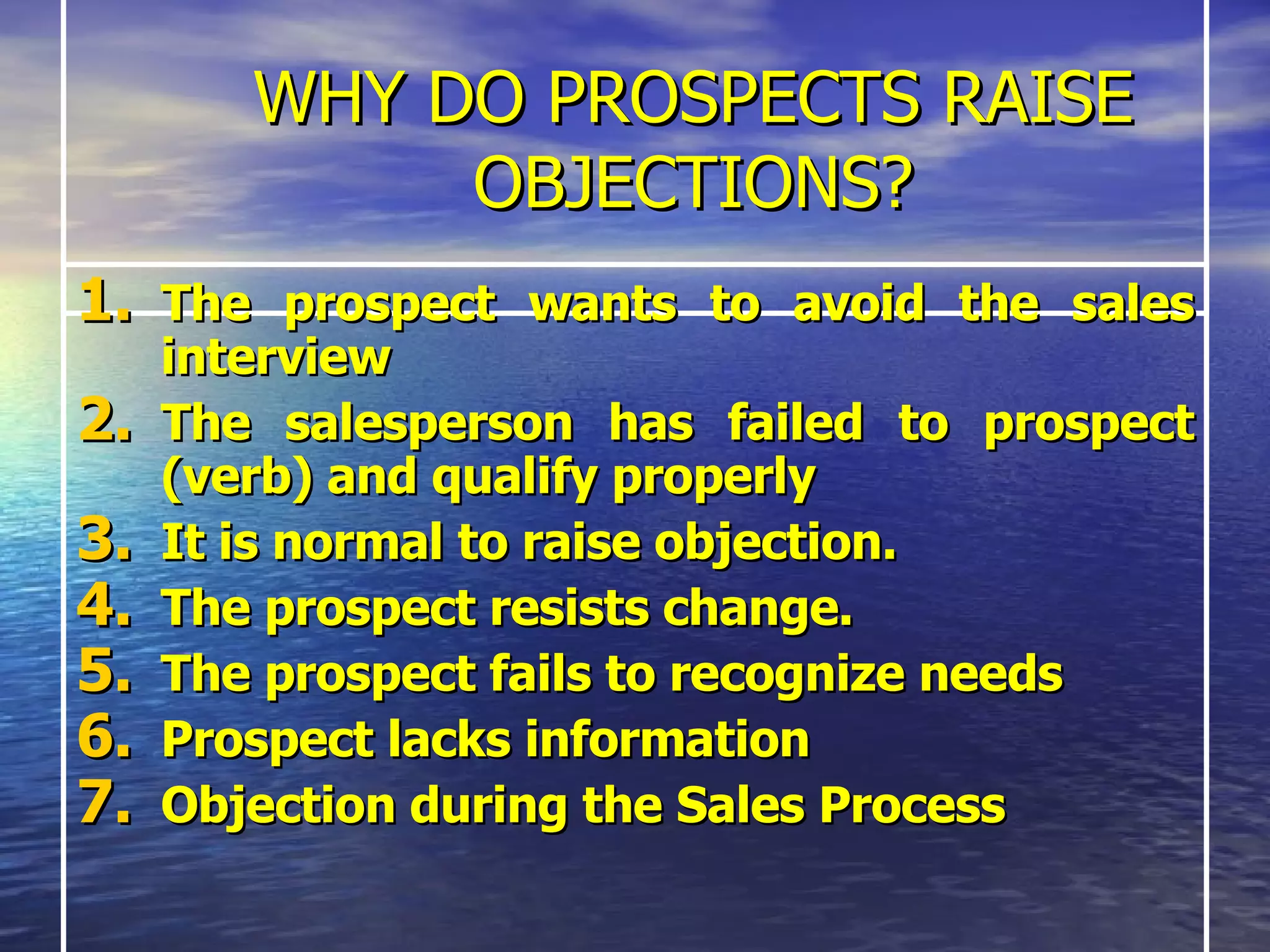 WHY DO PROSPECTS RAISE OBJECTIONS?

1. The prospect wants to avoid the sales interview
2. The salesperson has failed to prospect (verb) and qualify properly
3. It is normal to raise objection.
4. The prospect resists change.
5. The prospect fails to recognize needs
6. Prospect lacks information
7. Objection during the Sales Process